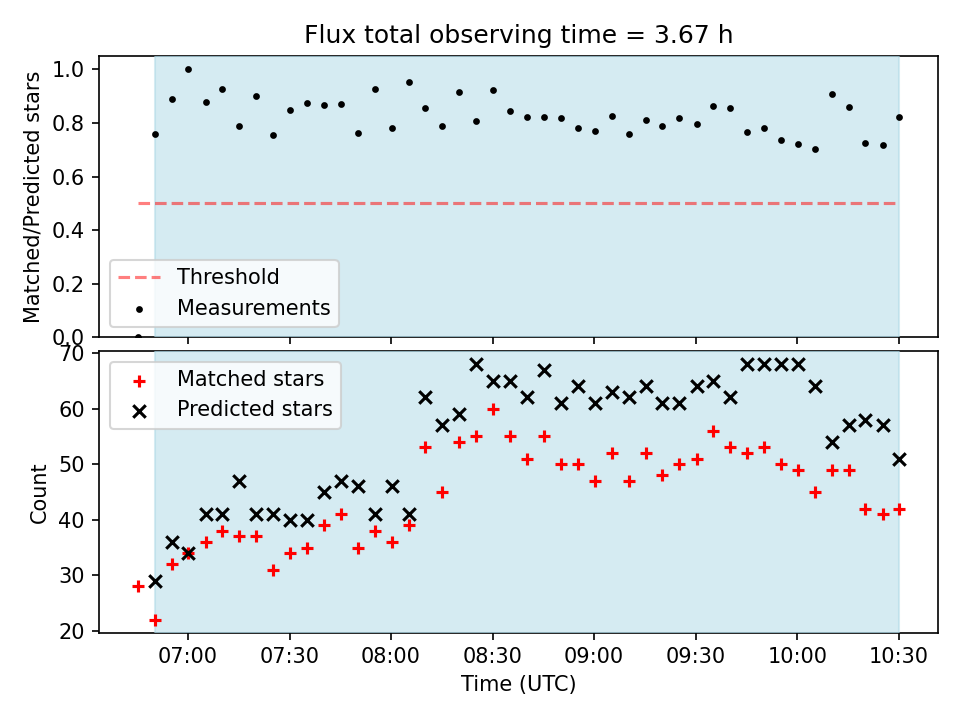 Flux total observing time = 3.67 h

Matched/Predicted stars

1.0
0.8
0.6
0.4
0.2
0.0

Threshold
Measurements

Count

70
60
50
40
30
20

Matched stars
Predicted stars

07:00
07:30
08:00
08:30
09:00
09:30
10:00
10:30

Time (UTC)